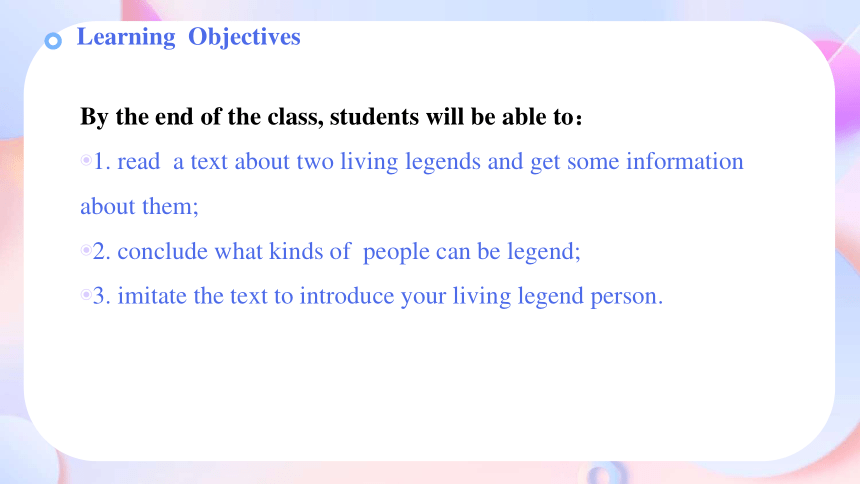 Learning Objectives

By the end of the class, students will be able to：

1. read a text about two living legends and get some information about them;

2. conclude what kinds of people can be legend;

3. imitate the text to introduce your living legend person.